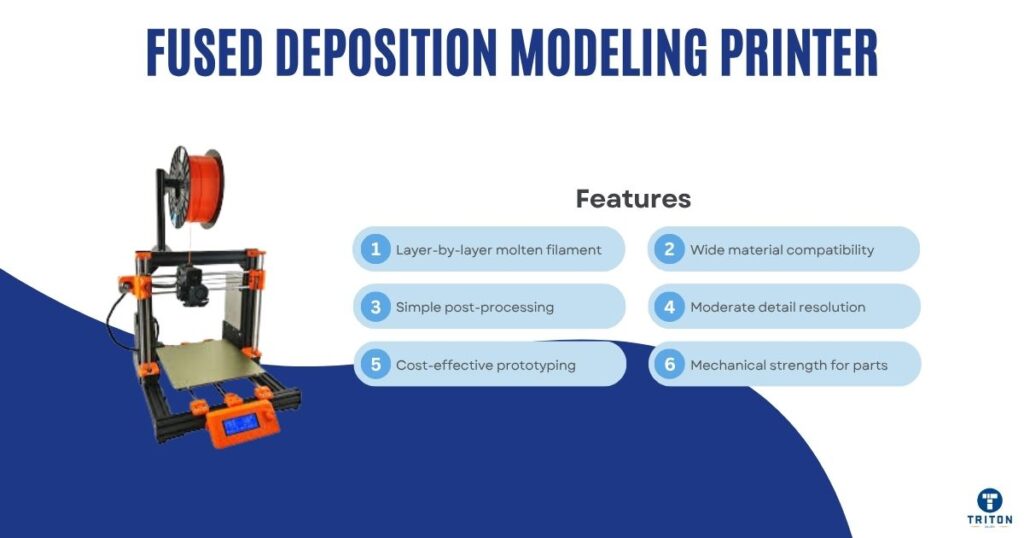 FUSED DEPOSITION MODELING PRINTER

Features

1 Layer-by-layer molten filament

2 Wide material compatibility

3 Simple post-processing

4 Moderate detail resolution

5 Cost-effective prototyping

6 Mechanical strength for parts

TRITON